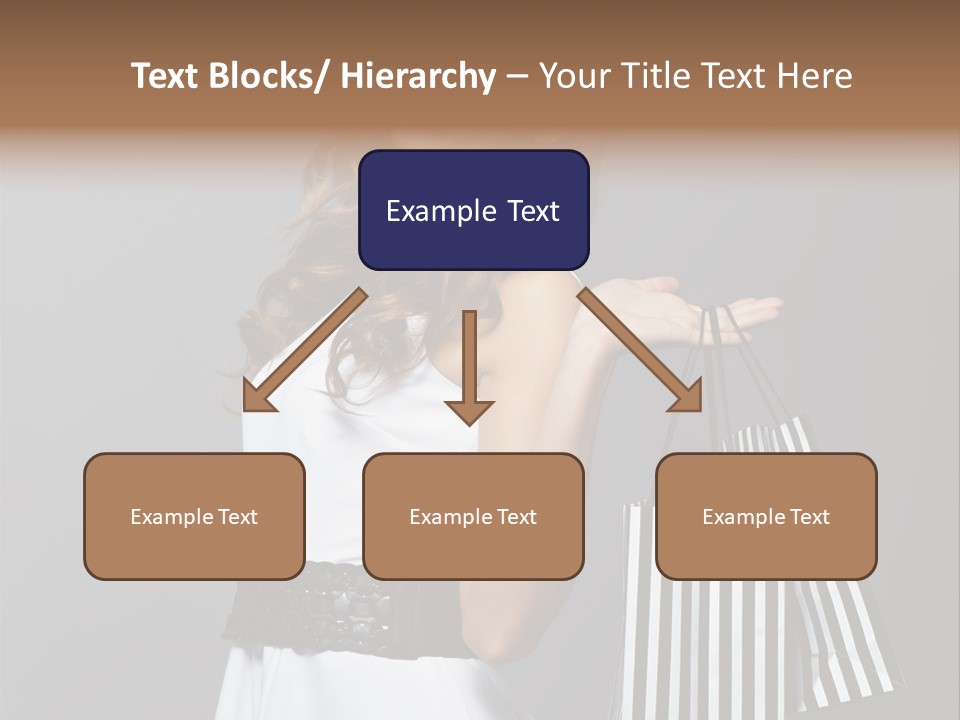 Text Blocks/ Hierarchy – Your Title Text Here

Example Text

Example Text

Example Text

Example Text